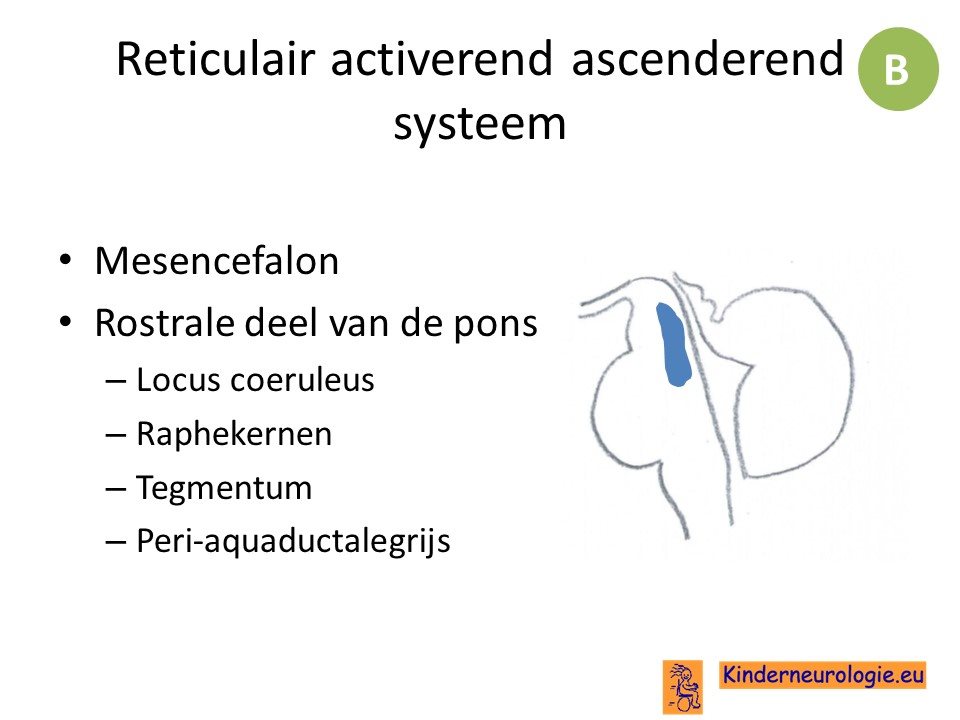 Reticulair activerend ascenderend systeem

B

• Mesencefalon
• Rostrale deel van de pons
– Locus coeruleus
– Raphekernen
– Tegmentum
– Peri-aquaductalegrijs

Kinderneurologie.eu